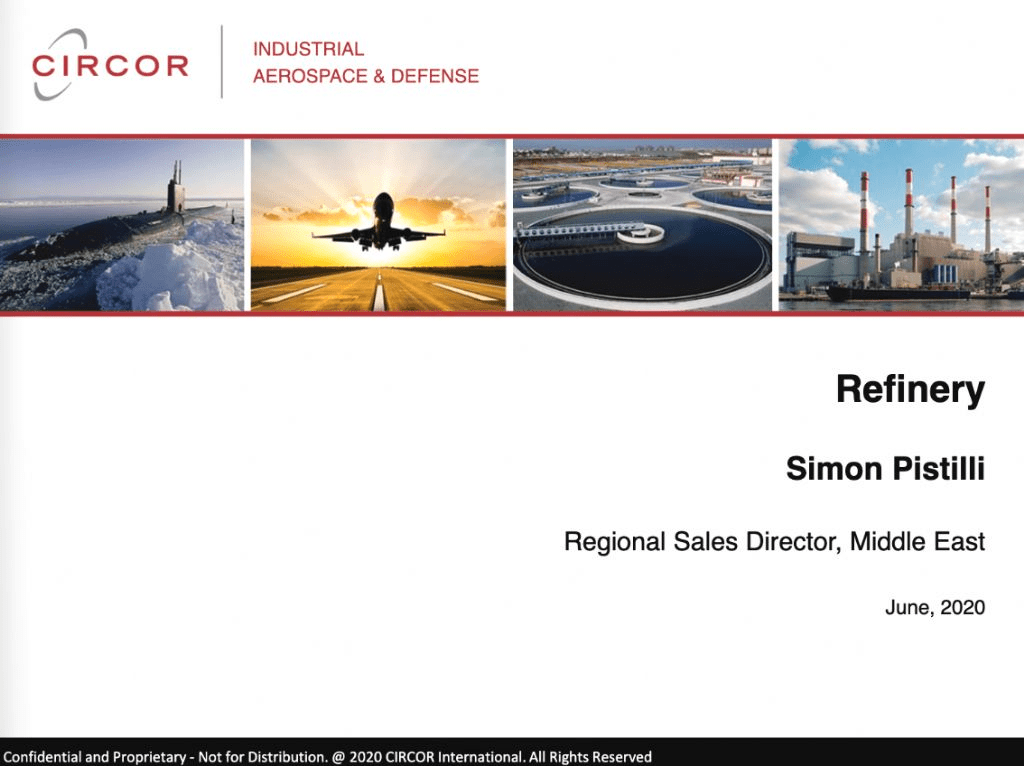 CIRCOR

INDUSTRIAL
AEROSPACE & DEFENSE

Refinery

Simon Pistilli

Regional Sales Director, Middle East

June, 2020

Confidential and Proprietary - Not for Distribution. @ 2020 CIRCOR International. All Rights Reserved